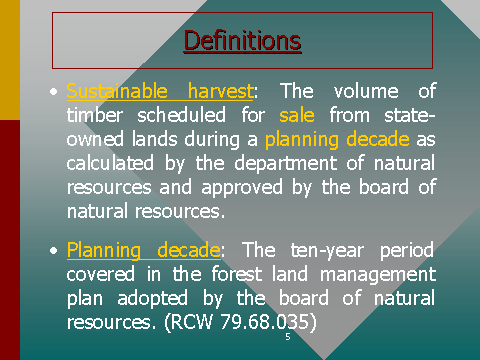 Definitions

• Sustainable harvest: The volume of timber scheduled for sale from state-owned lands during a planning decade as calculated by the department of natural resources and approved by the board of natural resources.

• Planning decade: The ten-year period covered in the forest land management plan adopted by the board of natural resources. (RCW 79.68.035)

5